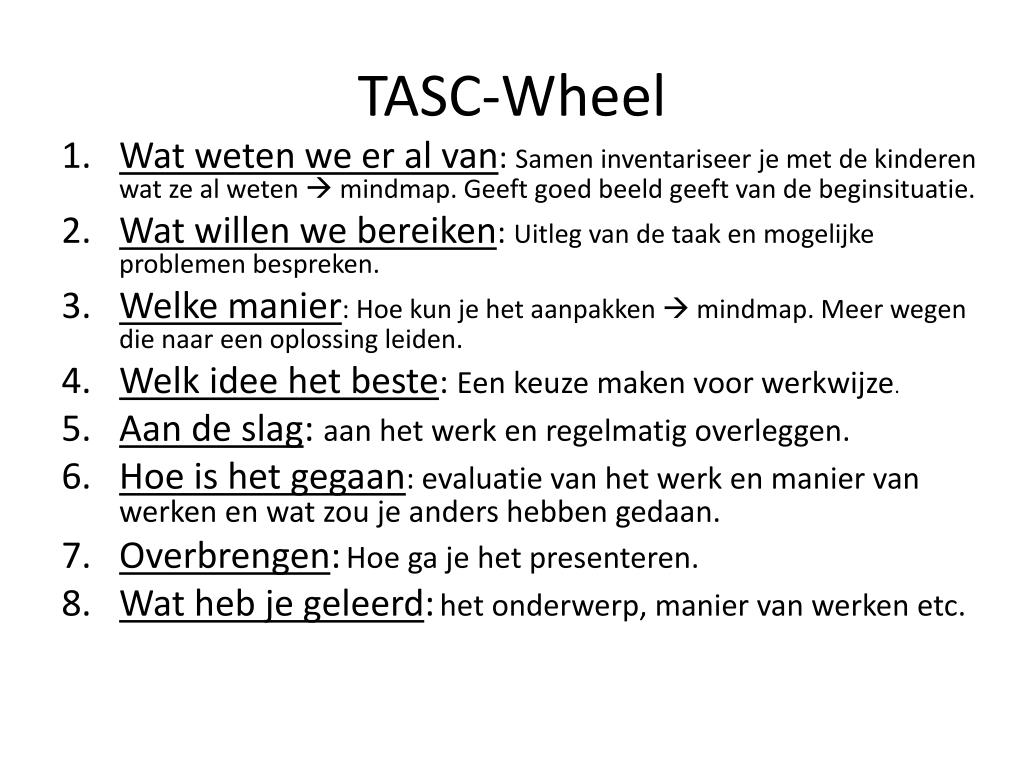 TASC-Wheel

1. Wat weten we er al van: Samen inventariseer je met de kinderen wat ze al weten → mindmap. Geeft goed beeld geeft van de beginsituatie.
2. Wat willen we bereiken: Uitleg van de taak en mogelijke problemen bespreken.
3. Welke manier: Hoe kun je het aanpakken → mindmap. Meer wegen die naar een oplossing leiden.
4. Welk idee het beste: Een keuze maken voor werkwijze.
5. Aan de slag: aan het werk en regelmatig overleggen.
6. Hoe is het gegaan: evaluatie van het werk en manier van werken en wat zou je anders hebben gedaan.
7. Overbrengen: Hoe ga je het presenteren.
8. Wat heb je geleerd: het onderwerp, manier van werken etc.